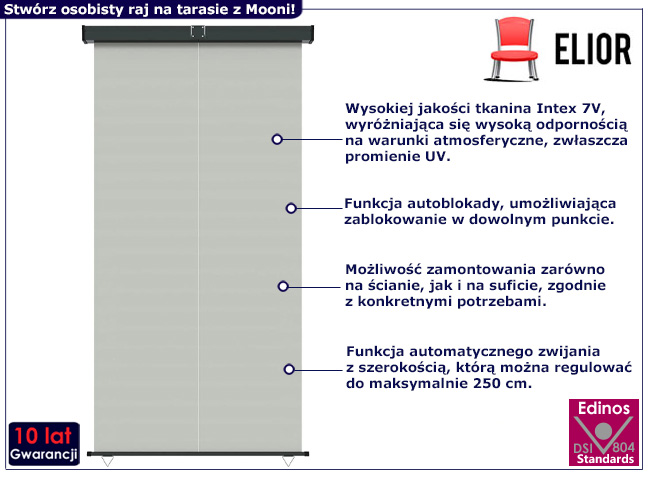 Stwórz osobisty raj na tarasie z Mooni!

ELIOR

Wysokiej jakości tkanina Intex 7V, wyróżniająca się wysoką odpornością na warunki atmosferyczne, zwłaszcza promienie UV.

Funkcja autoblokady, umożliwiająca zablokowanie w dowolnym punkcie.

Możliwość zamontowania zarówno na ścianie, jak i na suficie, zgodnie z konkretnymi potrzebami.

Funkcja automatycznego zwijania z szerokością, którą można regulować do maksymalnie 250 cm.

10 lat Gwarancji

Edinos DSI 804 Standards